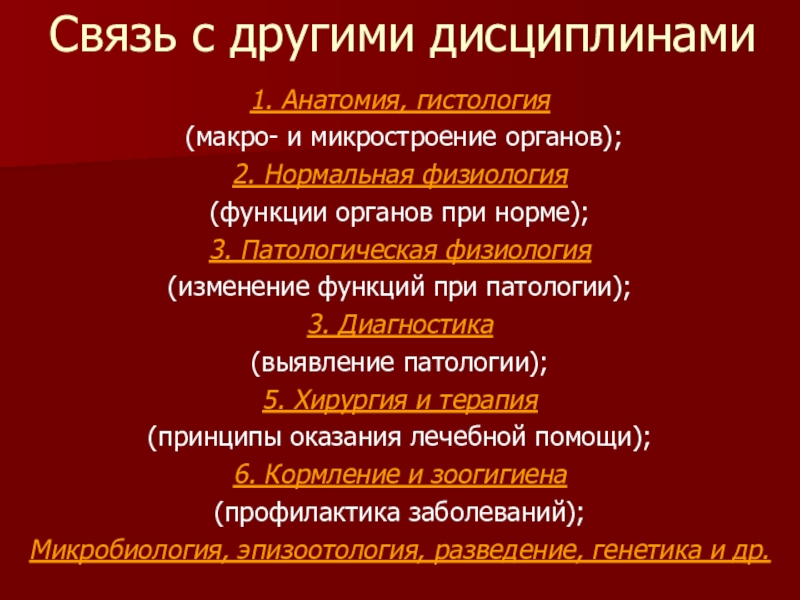 Связь с другими дисциплинами

1. Анатомия, гистология
(макро- и микростроение органов);
2. Нормальная физиология
(функции органов при норме);
3. Патологическая физиология
(изменение функций при патологии);
3. Диагностика
(выявление патологии);
5. Хирургия и терапия
(принципы оказания лечебной помощи);
6. Кормление и зоогигиена
(профилактика заболеваний);
Микробиология, эпизоотология, разведение, генетика и др.